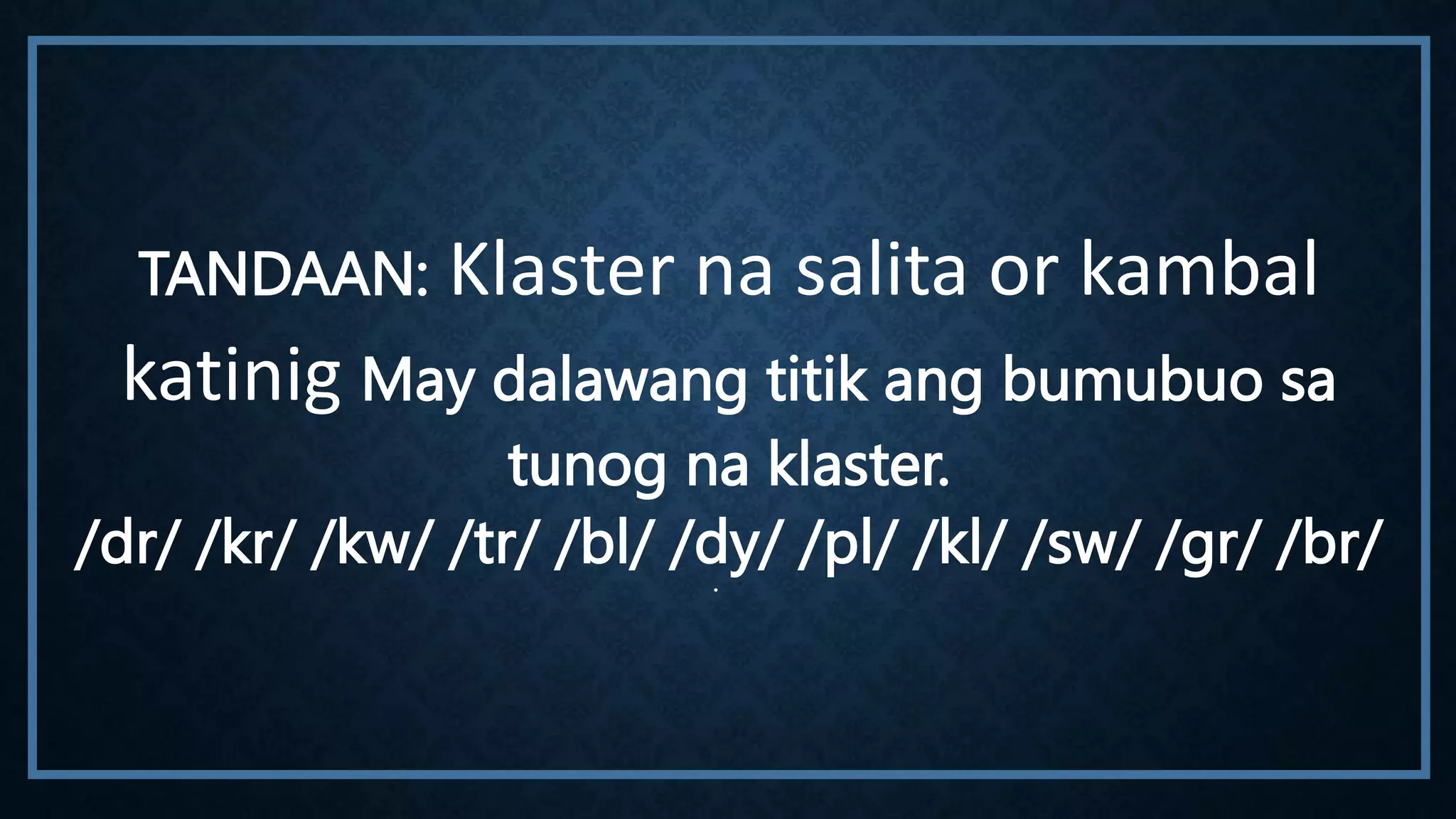 TANDAAN: Klaster na salita or kambal katinig May dalawang titik ang bumubuo sa tunog na klaster.
/dr/ /kr/ /kw/ /tr/ /bl/ /dy/ /pl/ /kl/ /sw/ /gr/ /br/